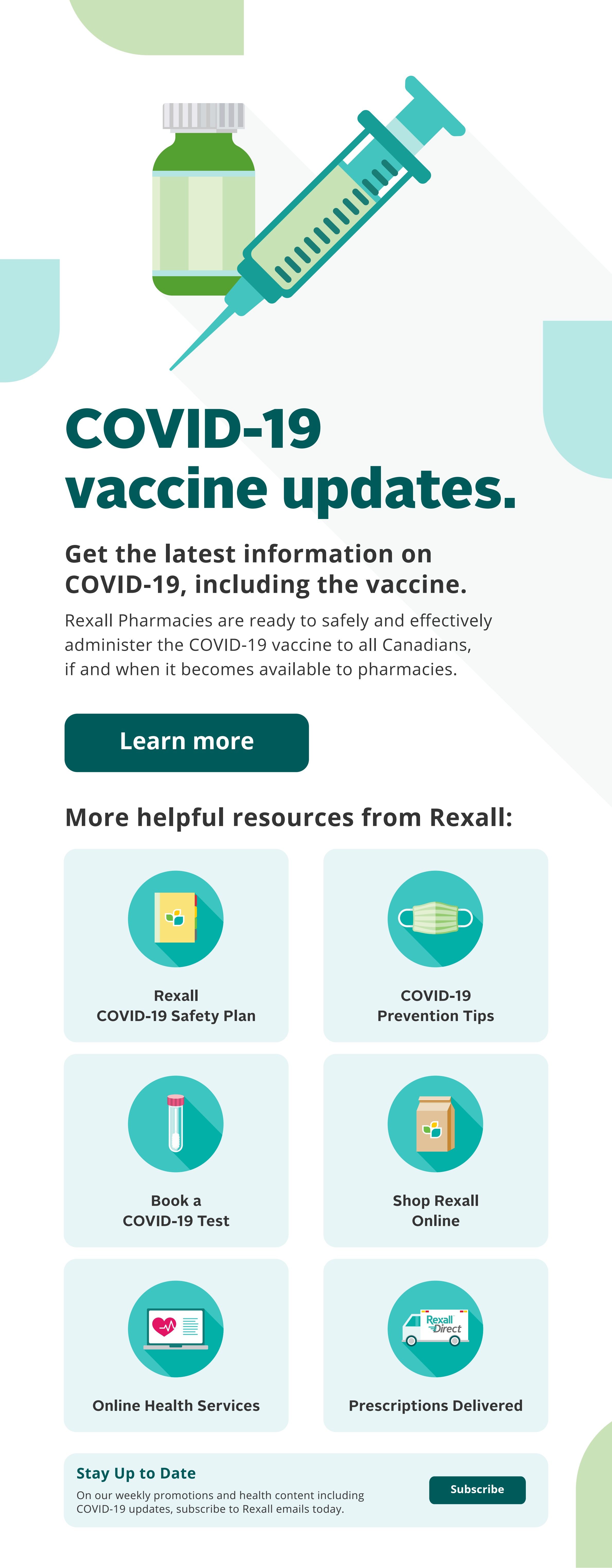 COVID-19 vaccine updates.

Get the latest information on COVID-19, including the vaccine.

Rexall Pharmacies are ready to safely and effectively administer the COVID-19 vaccine to all Canadians, if and when it becomes available to pharmacies.

Learn more

More helpful resources from Rexall:

Rexall COVID-19 Safety Plan

COVID-19 Prevention Tips

Book a COVID-19 Test

Shop Rexall Online

Online Health Services

Rexall Direct

Prescriptions Delivered

Stay Up to Date

On our weekly promotions and health content including COVID-19 updates, subscribe to Rexall emails today.

Subscribe